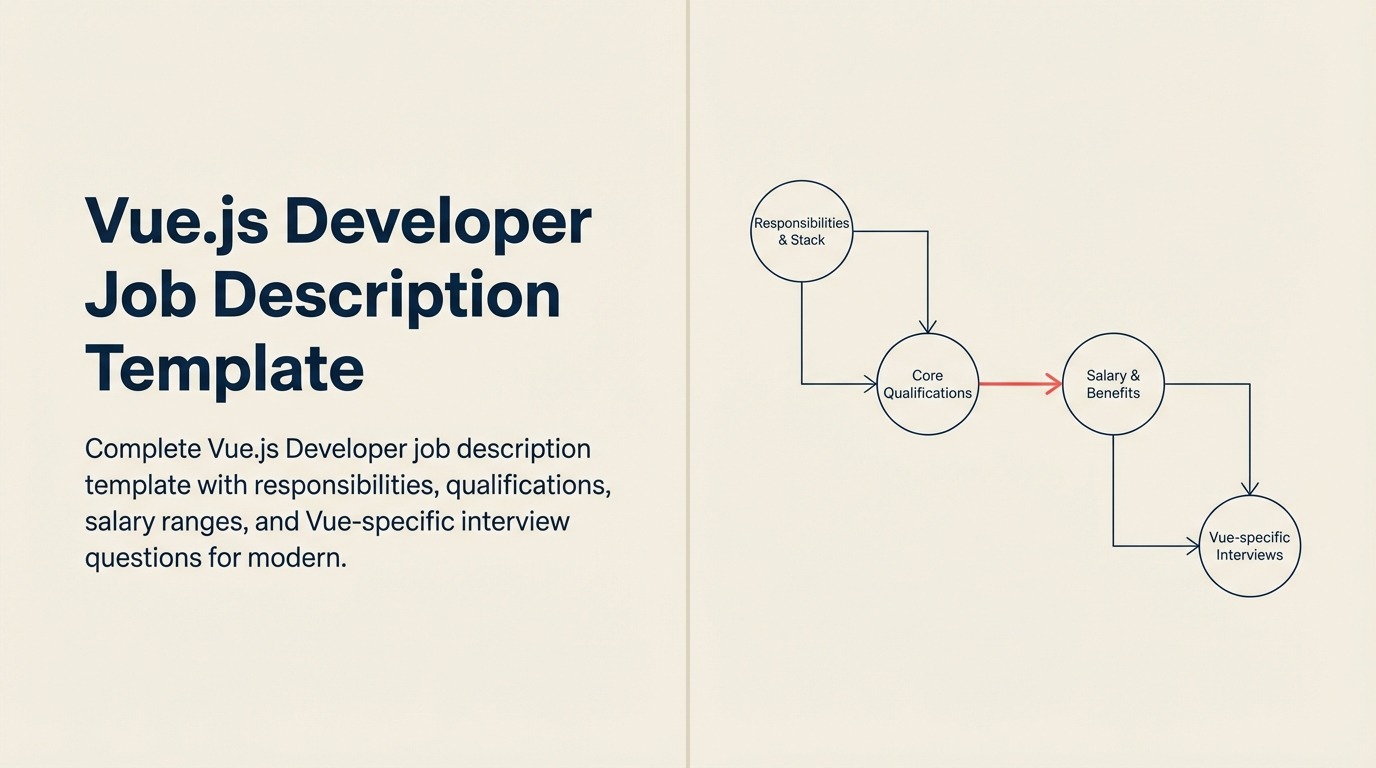 Vue.js Developer Job Description Template

Complete Vue.js Developer job description template with responsibilities, qualifications, salary ranges, and Vue-specific interview questions for modern.

Responsibilities & Stack

Core Qualifications

Salary & Benefits

Vue-specific Interviews